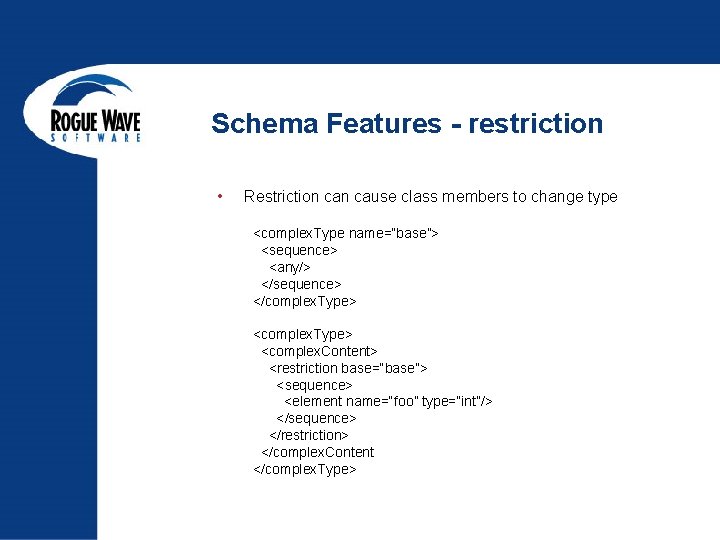 ROGUE WAVE
SOFTWARE

Schema Features - restriction

• Restriction can cause class members to change type

<complexType name="base">
<sequence>
<any/>
</sequence>
</complexType>

<complexType>
<complexContent>
<restriction base="base">
<sequence>
<element name="foo" type="int"/>
</sequence>
</restriction>
</complexContent
</complexType>